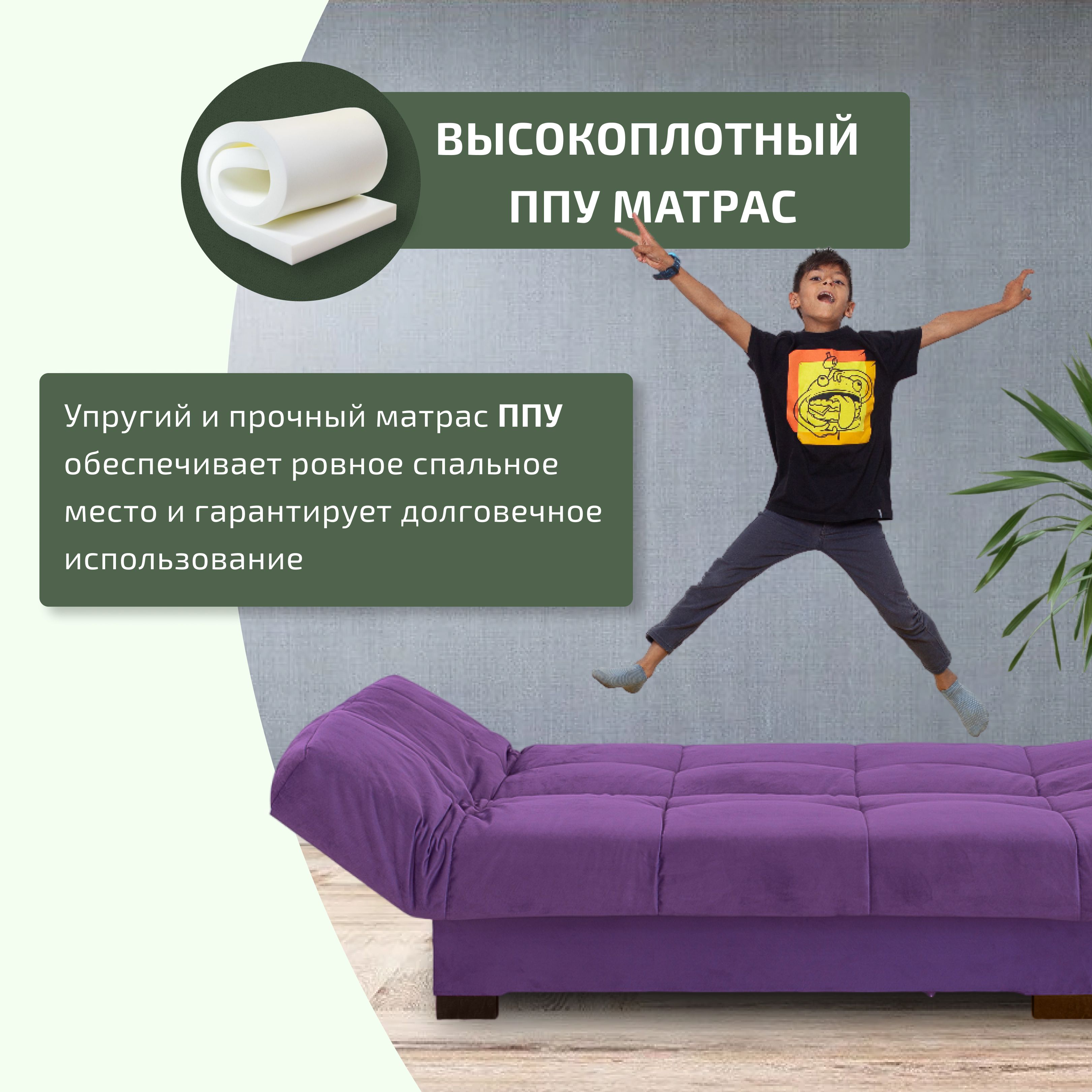 ВЫСОКОПЛОТНЫЙ
ППУ МАТРАС

Упругий и прочный матрас ППУ обеспечивает ровное спальное место и гарантирует долговечное использование